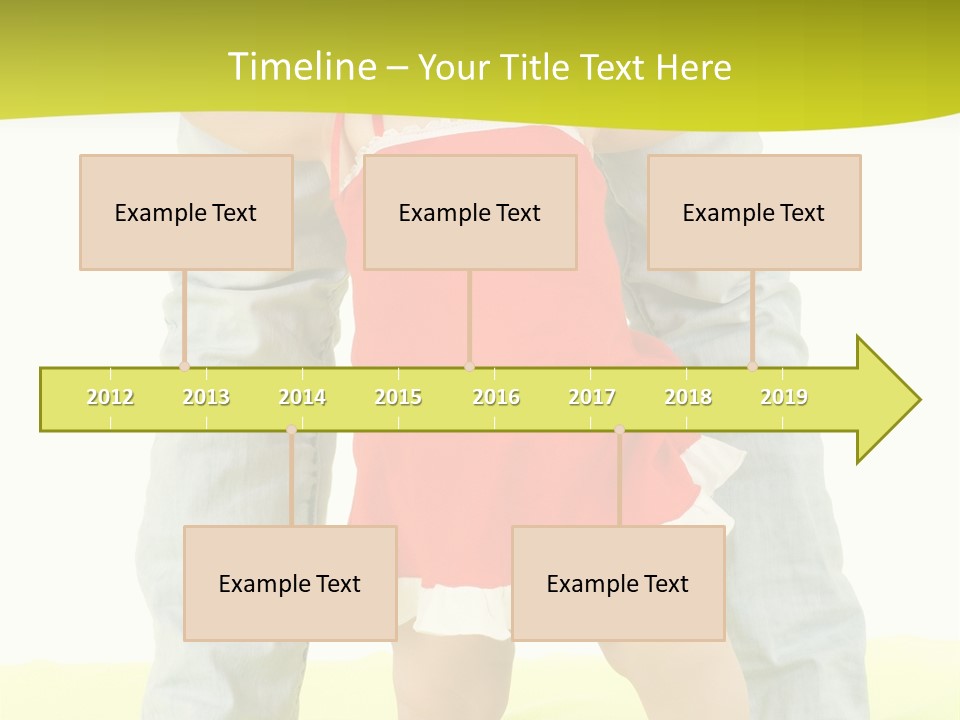 Timeline – Your Title Text Here

Example Text

Example Text

Example Text

2012 2013 2014 2015 2016 2017 2018 2019

Example Text

Example Text